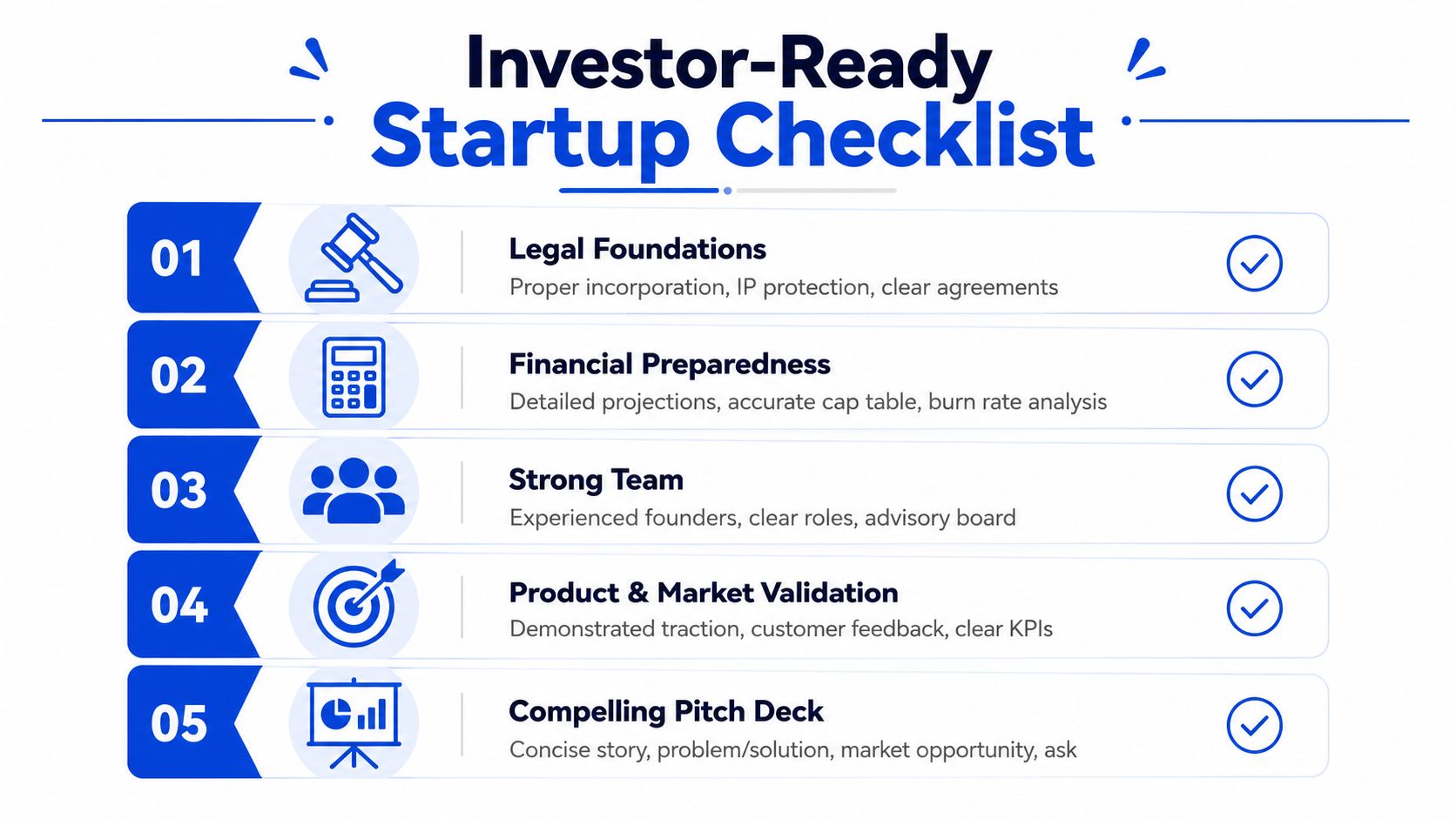 Investor-Ready
Startup Checklist

01
Legal Foundations
Proper incorporation, IP protection, clear agreements

02
Financial Preparedness
Detailed projections, accurate cap table, burn rate analysis

03
Strong Team
Experienced founders, clear roles, advisory board

04
Product & Market Validation
Demonstrated traction, customer feedback, clear KPIs

05
Compelling Pitch Deck
Concise story, problem/solution, market opportunity, ask